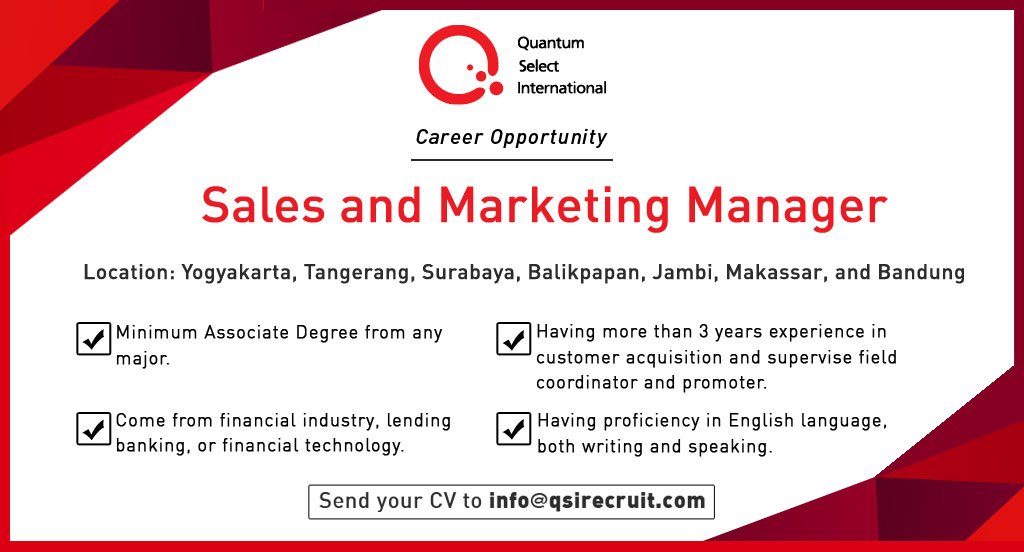 Quantum Select International

Career Opportunity

Sales and Marketing Manager

Location: Yogyakarta, Tangerang, Surabaya, Balikpapan, Jambi, Makassar, and Bandung

Minimum Associate Degree from any major.

Come from financial industry, lending banking, or financial technology.

Having more than 3 years experience in customer acquisition and supervise field coordinator and promoter.

Having proficiency in English language, both writing and speaking.

Send your CV to info@qsirecruit.com